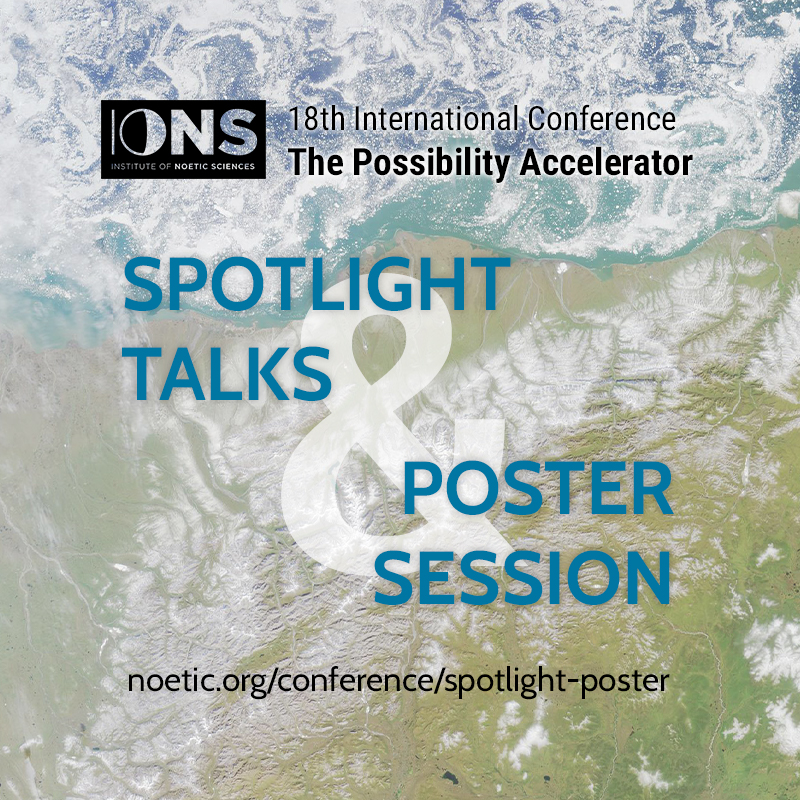 IONS
INSTITUTE OF NOETIC SCIENCES

18th International Conference
The Possibility Accelerator

SPOTLIGHT TALKS & POSTER SESSION

noetic.org/conference/spotlight-poster